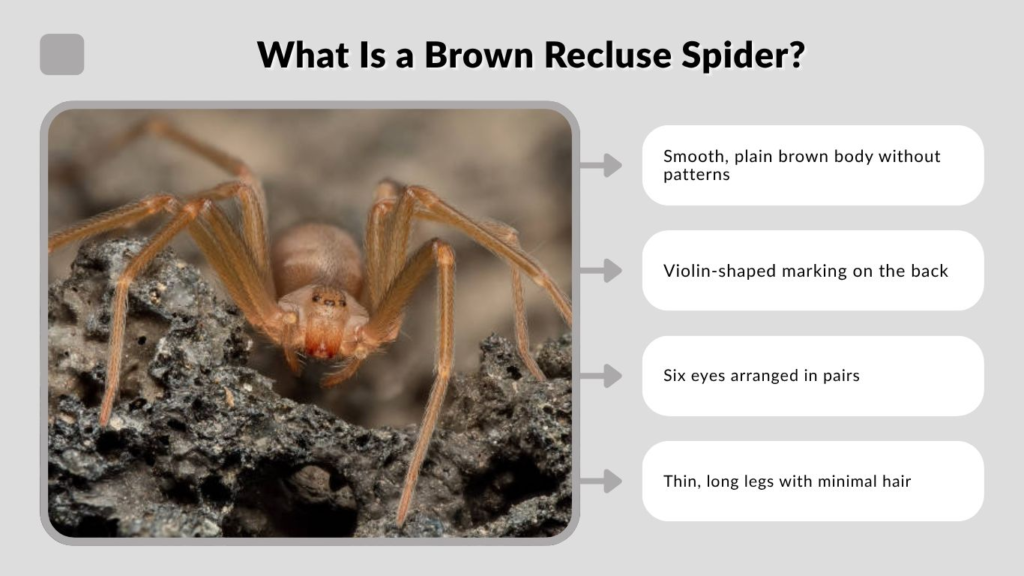 What Is a Brown Recluse Spider?

Smooth, plain brown body without patterns

Violin-shaped marking on the back

Six eyes arranged in pairs

Thin, long legs with minimal hair